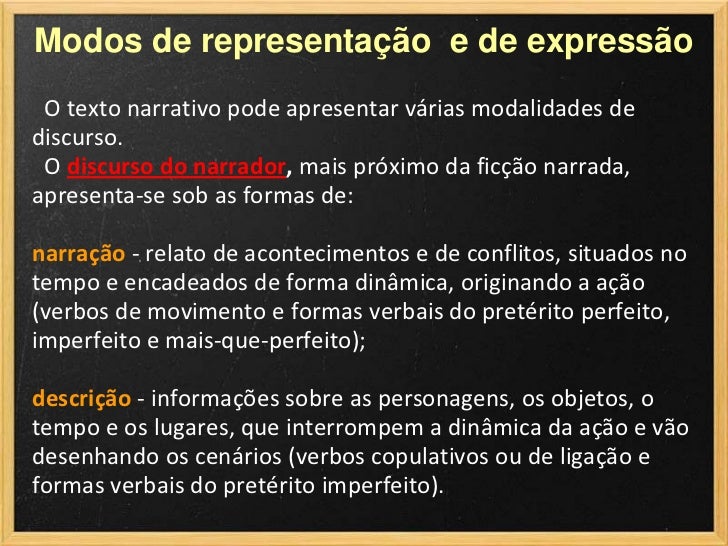 Modos de representação e de expressão

O texto narrativo pode apresentar várias modalidades de discurso.
O discurso do narrador, mais próximo da ficção narrada, apresenta-se sob as formas de:

narração - relato de acontecimentos e de conflitos, situados no tempo e encadeados de forma dinâmica, originando a ação (verbos de movimento e formas verbais do pretérito perfeito, imperfeito e mais-que-perfeito);

descrição - informações sobre as personagens, os objetos, o tempo e os lugares, que interrompem a dinâmica da ação e vão desenhando os cenários (verbos copulativos ou de ligação e formas verbais do pretérito imperfeito).